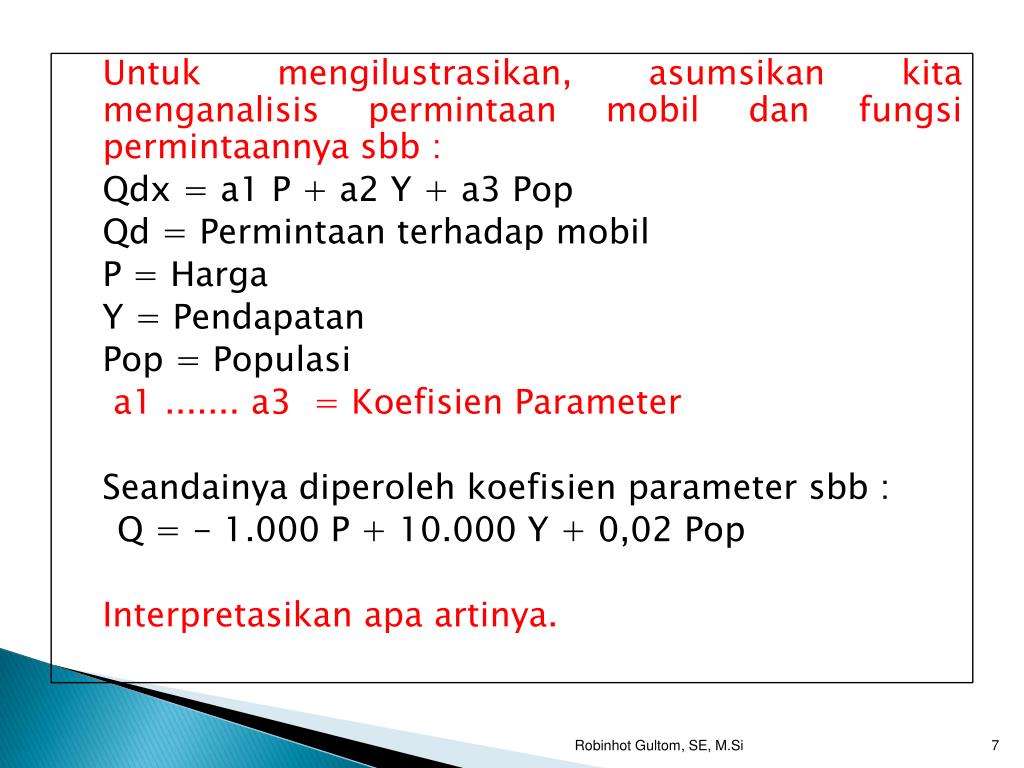 Untuk mengilustrasikan, asumsikan kita menganalisis permintaan mobil dan fungsi permintaannya sbb :

Qdx = a1 P + a2 Y + a3 Pop

Qd = Permintaan terhadap mobil

P = Harga

Y = Pendapatan

Pop = Populasi

a1 ....... a3 = Koefisien Parameter

Seandainya diperoleh koefisien parameter sbb :

Q = - 1.000 P + 10.000 Y + 0,02 Pop

Interpretasikan apa artinya.

Robinhot Gultom, SE, M.Si

7